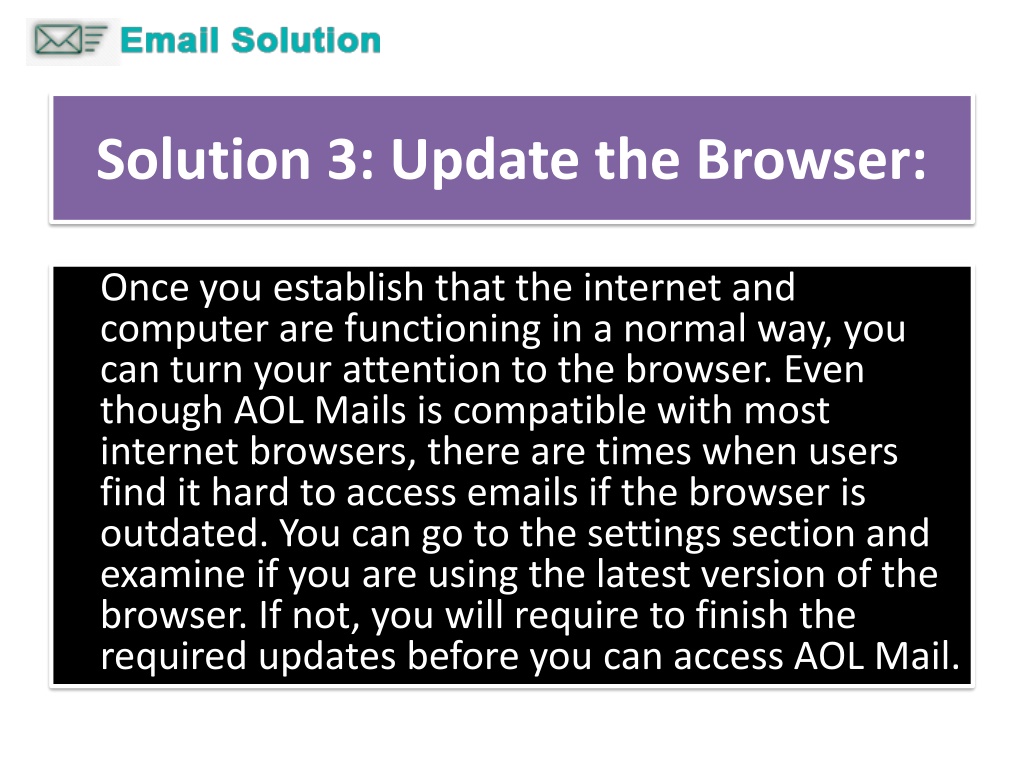 Email Solution

Solution 3: Update the Browser:

Once you establish that the internet and computer are functioning in a normal way, you can turn your attention to the browser. Even though AOL Mails is compatible with most internet browsers, there are times when users find it hard to access emails if the browser is outdated. You can go to the settings section and examine if you are using the latest version of the browser. If not, you will require to finish the required updates before you can access AOL Mail.